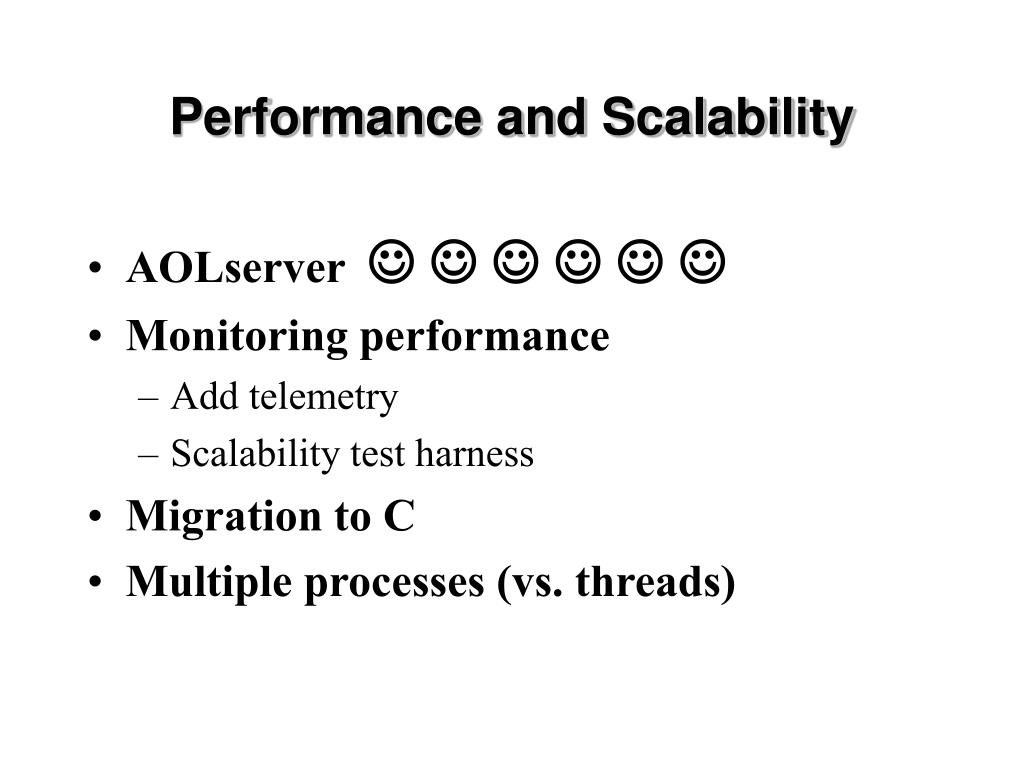 Performance and Scalability

• AOLserver ☺ ☺ ☺ ☺ ☺ ☺
• Monitoring performance
  – Add telemetry
  – Scalability test harness
• Migration to C
• Multiple processes (vs. threads)